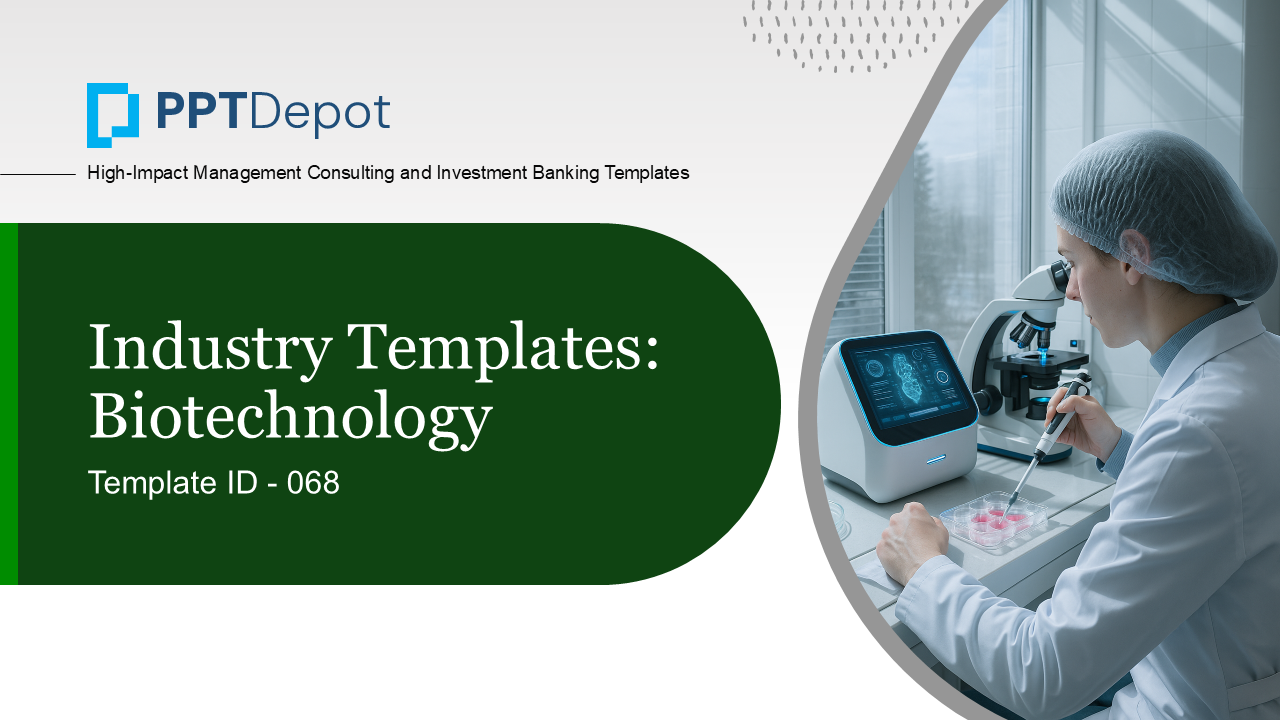 PPTDepot

High-Impact Management Consulting and Investment Banking Templates

Industry Templates: Biotechnology

Template ID - 068